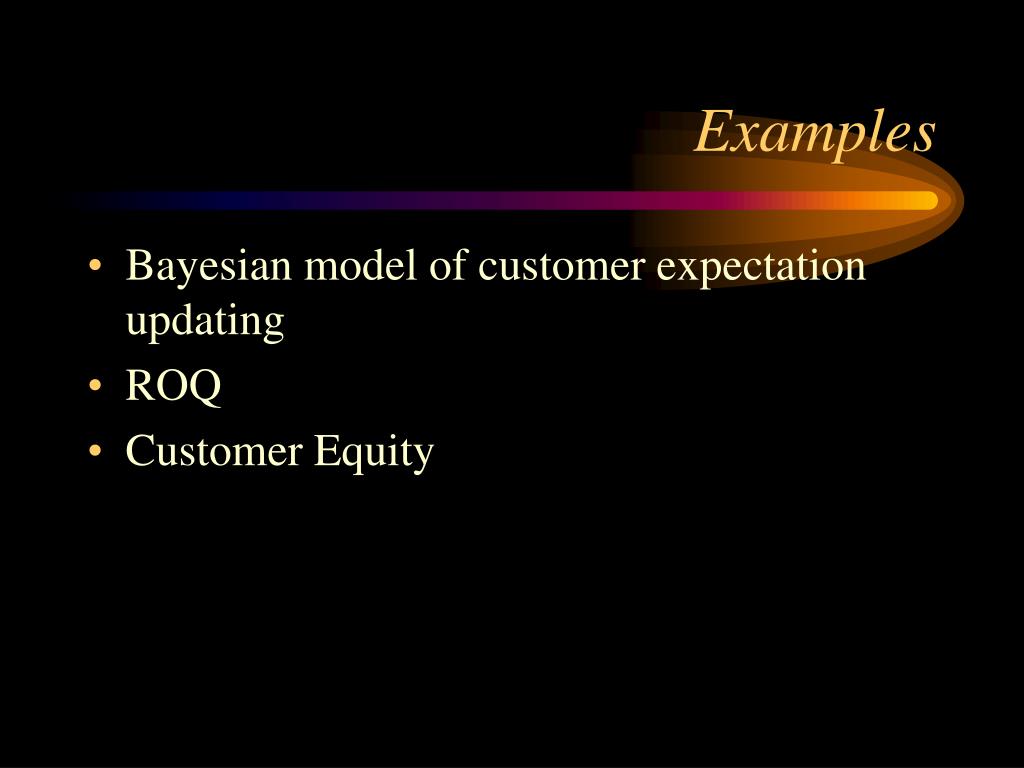 Examples

• Bayesian model of customer expectation updating
• ROQ
• Customer Equity